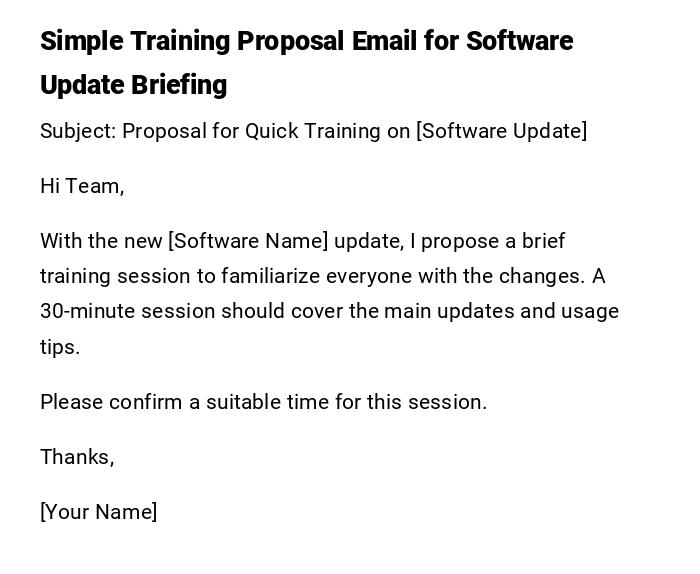 Simple Training Proposal Email for Software Update Briefing

Subject: Proposal for Quick Training on [Software Update]

Hi Team,

With the new [Software Name] update, I propose a brief training session to familiarize everyone with the changes. A 30-minute session should cover the main updates and usage tips.

Please confirm a suitable time for this session.

Thanks,

[Your Name]